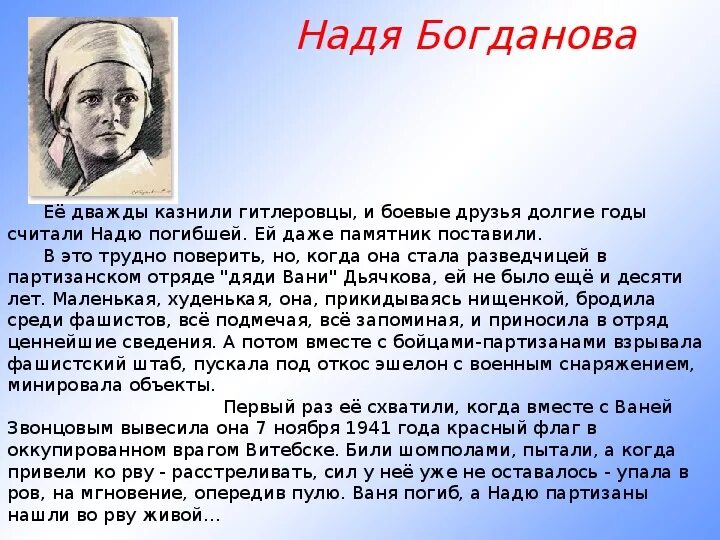 Надя Богданова

Её дважды казнили гитлеровцы, и боевые друзья долгие годы считали Надю погибшей. Ей даже памятник поставили.

В это трудно поверить, но, когда она стала разведчицей в партизанском отряде "дяди Вани" Дьячкова, ей не было ещё и десяти лет. Маленькая, худенькая, она, прикидываясь нищенкой, бродила среди фашистов, всё подмечая, всё запоминая, и приносила в отряд ценнейшие сведения. А потом вместе с бойцами-партизанами взрывала фашистский штаб, пускала под откос эшелон с военным снаряжением, минировала объекты.

Первый раз её схватили, когда вместе с Ваней Звонцовым вывесила она 7 ноября 1941 года красный флаг в оккупированном врагом Витебске. Били шомполами, пытали, а когда привели ко рву - расстреливать, сил у неё уже не оставалось - упала в ров, на мгновение, опередив пулю. Ваня погиб, а Надю партизаны нашли во рву живой...